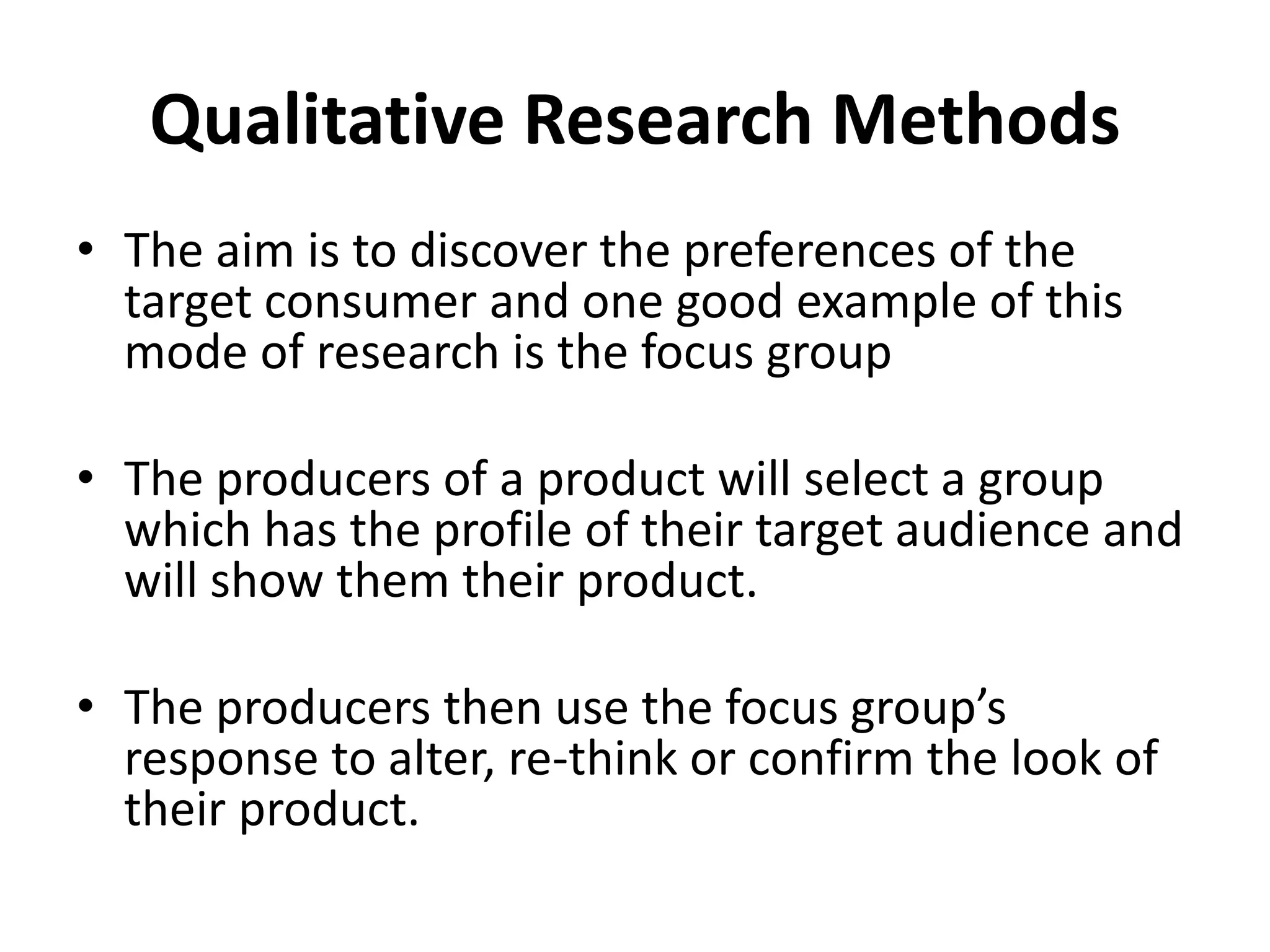 Qualitative Research Methods

• The aim is to discover the preferences of the target consumer and one good example of this mode of research is the focus group

• The producers of a product will select a group which has the profile of their target audience and will show them their product.

• The producers then use the focus group's response to alter, re-think or confirm the look of their product.